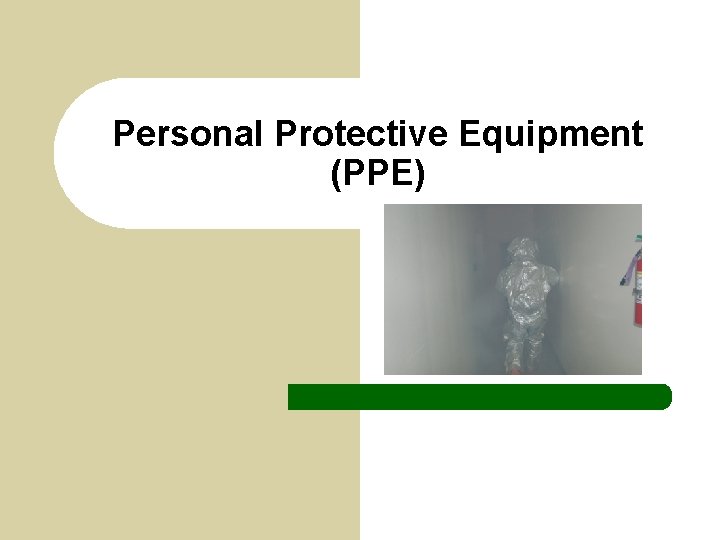 Personal Protective Equipment (PPE)